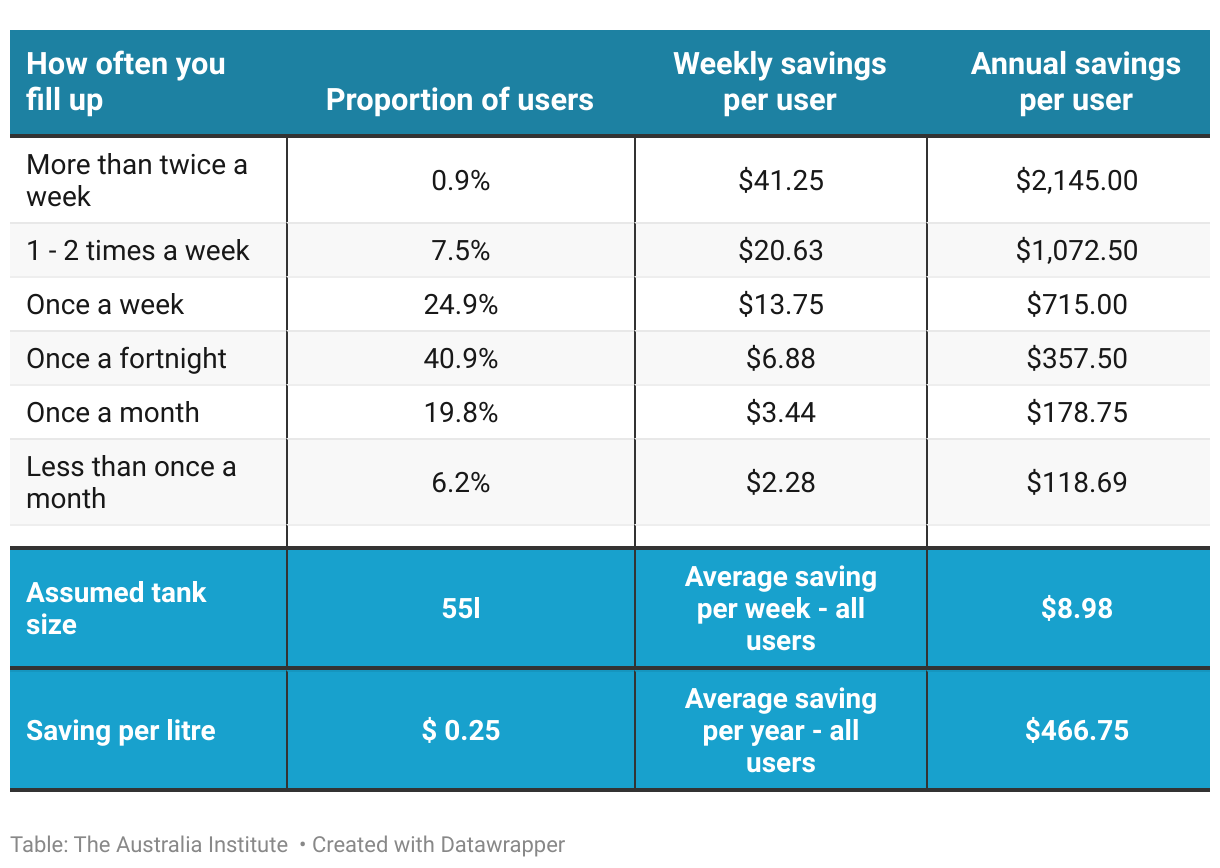 | How often you fill up | Proportion of users | Weekly savings per user | Annual savings per user |
|---|---|---|---|
| More than twice a week | 0.9% | \$41.25 | \$2,145.00 |
| 1 - 2 times a week | 7.5% | \$20.63 | \$1,072.50 |
| Once a week | 24.9% | \$13.75 | \$715.00 |
| Once a fortnight | 40.9% | \$6.88 | \$357.50 |
| Once a month | 19.8% | \$3.44 | \$178.75 |
| Less than once a month | 6.2% | \$2.28 | \$118.69 |
| | | | |
| Assumed tank size | 55l | Average saving per week - all users | \$8.98 |
| Saving per litre | \$ 0.25 | Average saving per year - all users | \$466.75 |

Table: The Australia Institute • Created with Datawrapper